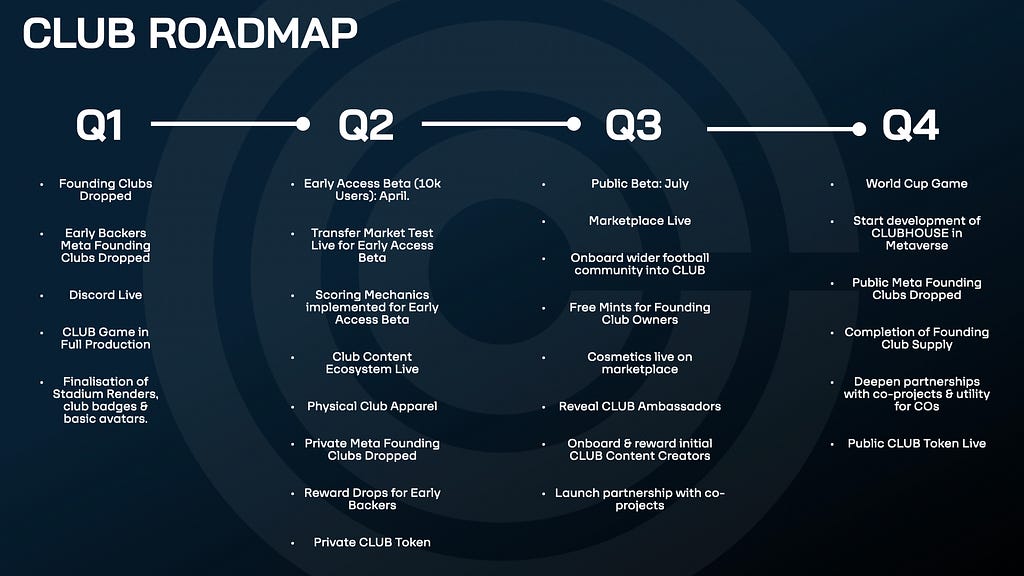 CLUB ROADMAP

Q1

- Founding Clubs Dropped
- Early Backers Meta Founding Clubs Dropped
- Discord Live
- CLUB Game in Full Production
- Finalisation of Stadium Renders, club badges & basic avatars.

Q2

- Early Access Beta (10k Users): April.
- Transfer Market Test Live for Early Access Beta
- Scoring Mechanics implemented for Early Access Beta
- Club Content Ecosystem Live
- Physical Club Apparel
- Private Meta Founding Clubs Dropped
- Reward Drops for Early Backers
- Private CLUB Token

Q3

- Public Beta: July
- Marketplace Live
- Onboard wider football community into CLUB
- Free Mints for Founding Club Owners
- Cosmetics live on marketplace
- Reveal CLUB Ambassadors
- Onboard & reward initial CLUB Content Creators
- Launch partnership with co-projects

Q4

- World Cup Game
- Start development of CLUBHOUSE in Metaverse
- Public Meta Founding Clubs Dropped
- Completion of Founding Club Supply
- Deepen partnerships with co-projects & utility for COs
- Public CLUB Token Live